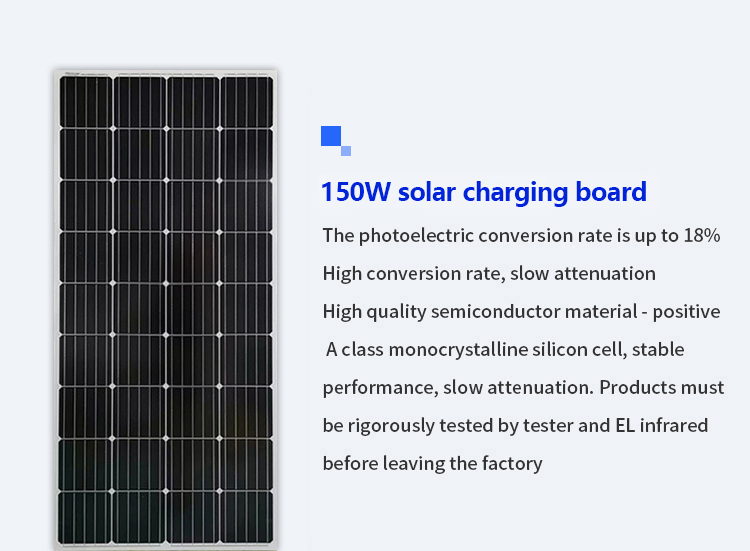 150W solar charging board

The photoelectric conversion rate is up to 18%
High conversion rate, slow attenuation
High quality semiconductor material - positive A class monocrystalline silicon cell, stable performance, slow attenuation. Products must be rigorously tested by tester and EL infrared before leaving the factory